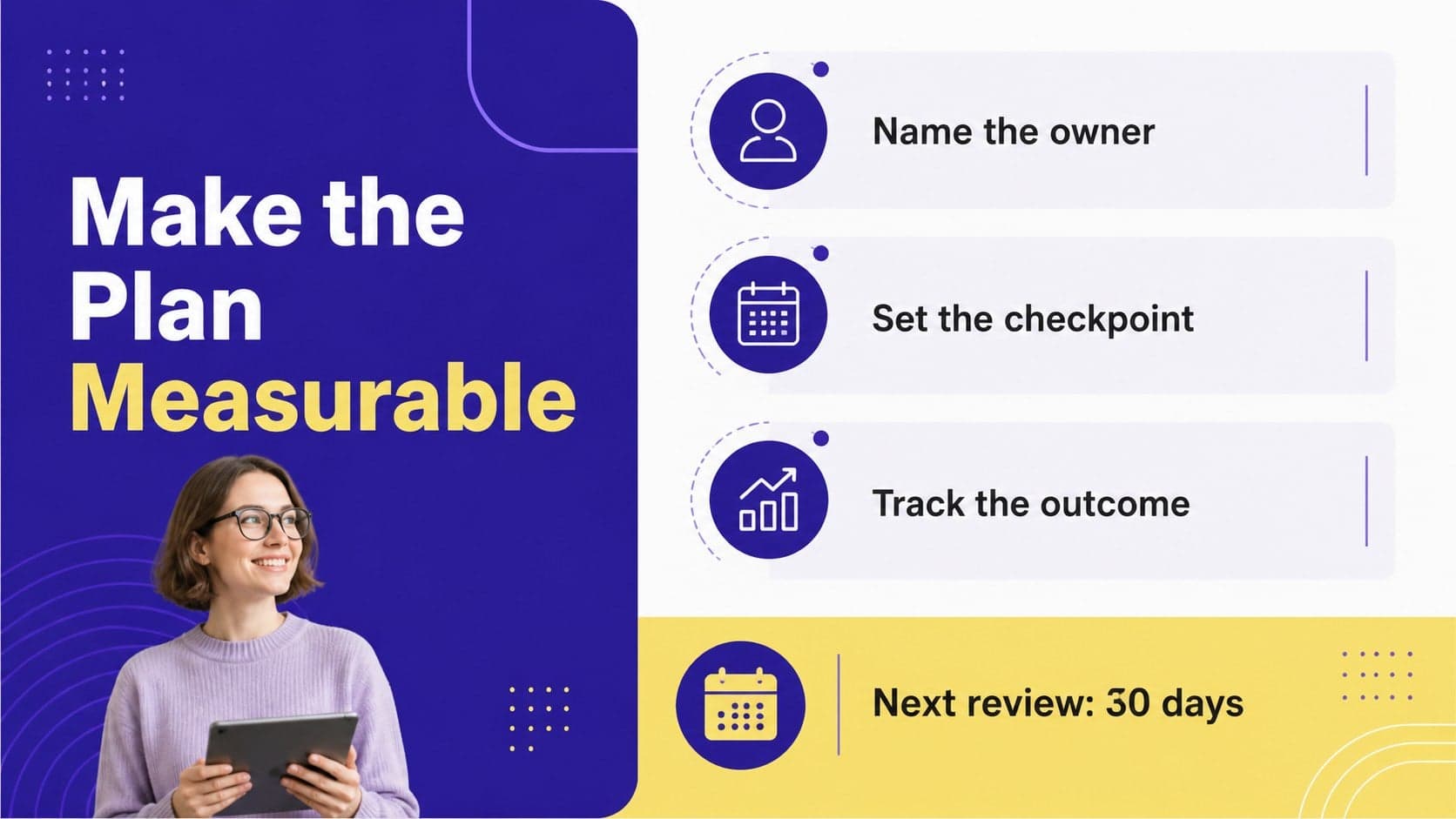 Make the Plan Measurable

Name the owner

Set the checkpoint

Track the outcome

Next review: 30 days